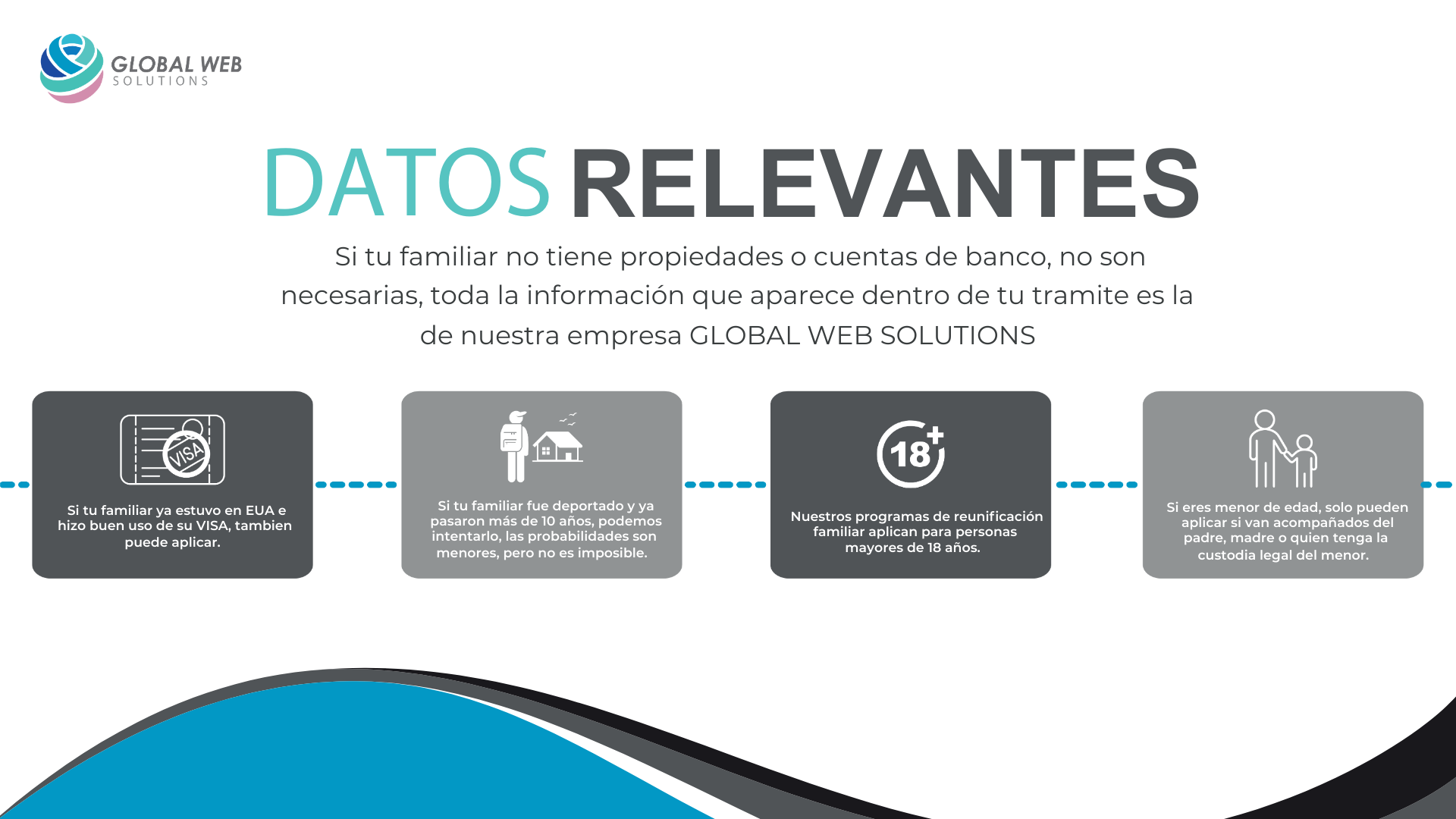 GLOBAL WEB
SOLUTIONS

DATOS RELEVANTES

Si tu familiar no tiene propiedades o cuentas de banco, no son necesarias, toda la información que aparece dentro de tu tramite es la de nuestra empresa GLOBAL WEB SOLUTIONS

VISA

Si tu familiar ya estuvo en EUA e hizo buen uso de su VISA, tambien puede aplicar.

Si tu familiar fue deportado y ya pasaron más de 10 años, podemos intentarlo, las probabilidades son menores, pero no es imposible.

18+

Nuestros programas de reunificación familiar aplican para personas mayores de 18 años.

Si eres menor de edad, solo pueden aplicar si van acompañados del padre, madre o quien tenga la custodia legal del menor.